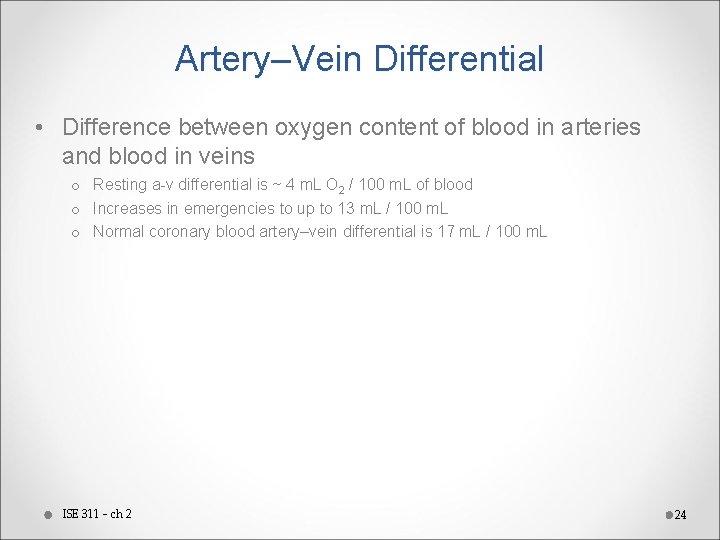 Artery–Vein Differential

• Difference between oxygen content of blood in arteries and blood in veins

o Resting a-v differential is ~ 4 mL $O_2$ / 100 mL of blood
o Increases in emergencies to up to 13 mL / 100 mL
o Normal coronary blood artery–vein differential is 17 mL / 100 mL

ISE 311 - ch 2

24